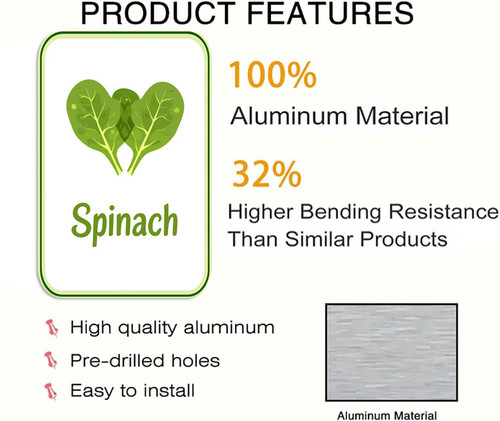 PRODUCT FEATURES

Spinach

100%
Aluminum Material

32%
Higher Bending Resistance Than Similar Products

High quality aluminum
Pre-drilled holes
Easy to install

Aluminum Material